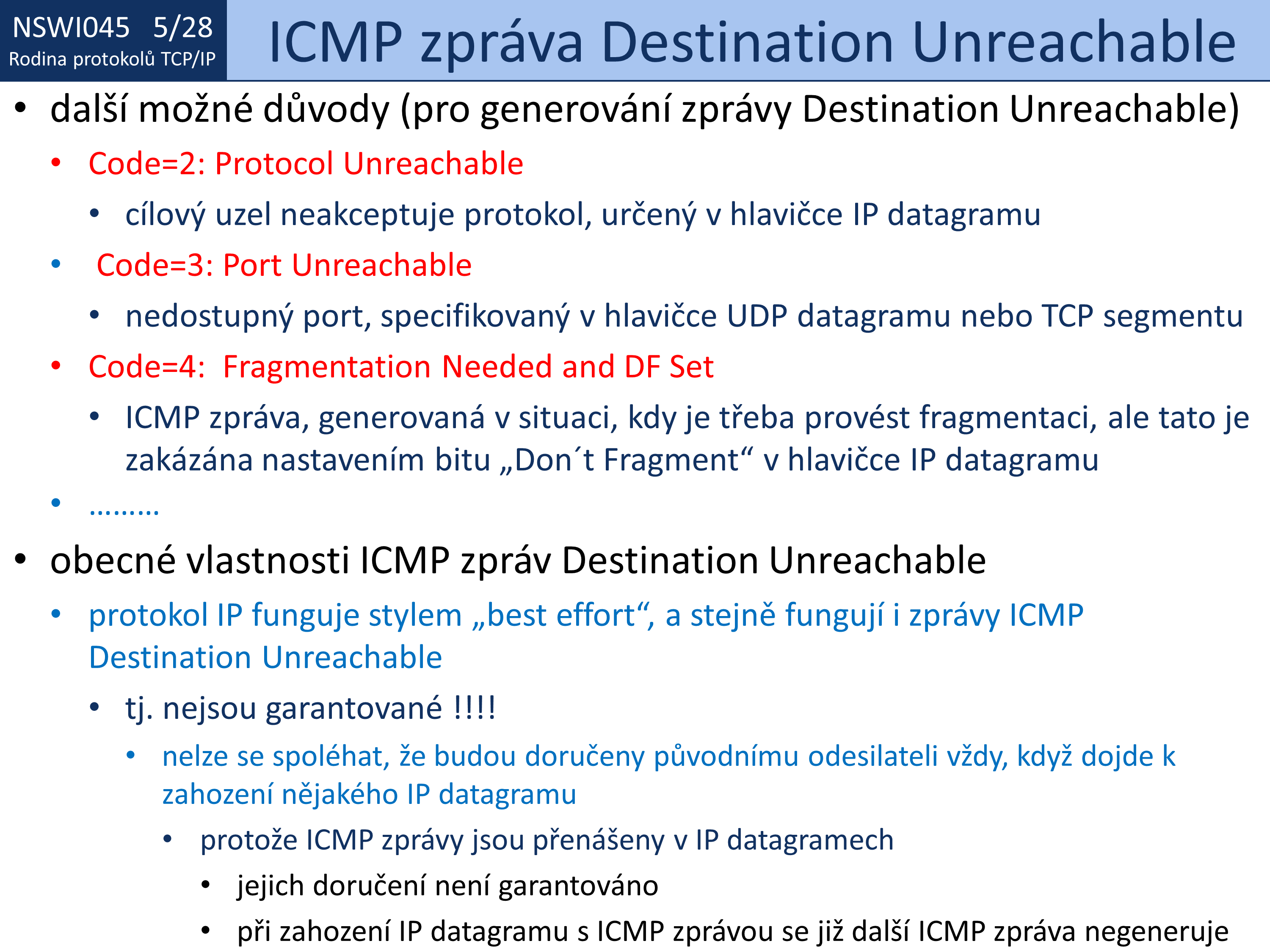 NSWI045 5/28
Rodina protokolů TCP/IP

ICMP zpráva Destination Unreachable

• další možné důvody (pro generování zprávy Destination Unreachable)
• Code=2: Protocol Unreachable
• cílový uzel neakceptuje protokol, určený v hlavičce IP datagramu
• Code=3: Port Unreachable
• nedostupný port, specifikovaný v hlavičce UDP datagramu nebo TCP segmentu
• Code=4: Fragmentation Needed and DF Set
• ICMP zpráva, generovaná v situaci, kdy je třeba provést fragmentaci, ale tato je zakázána nastavením bitu „Don´t Fragment“ v hlavičce IP datagramu
• ………
• obecné vlastnosti ICMP zpráv Destination Unreachable
• protokol IP funguje stylem „best effort“, a stejně fungují i zprávy ICMP Destination Unreachable
• tj. nejsou garantované !!!!
• nelze se spoléhat, že budou doručeny původnímu odesilateli vždy, když dojde k zahození nějakého IP datagramu
• protože ICMP zprávy jsou přenášeny v IP datagramech
• jejich doručení není garantováno
• při zahození IP datagramu s ICMP zprávou se již další ICMP zpráva negeneruje